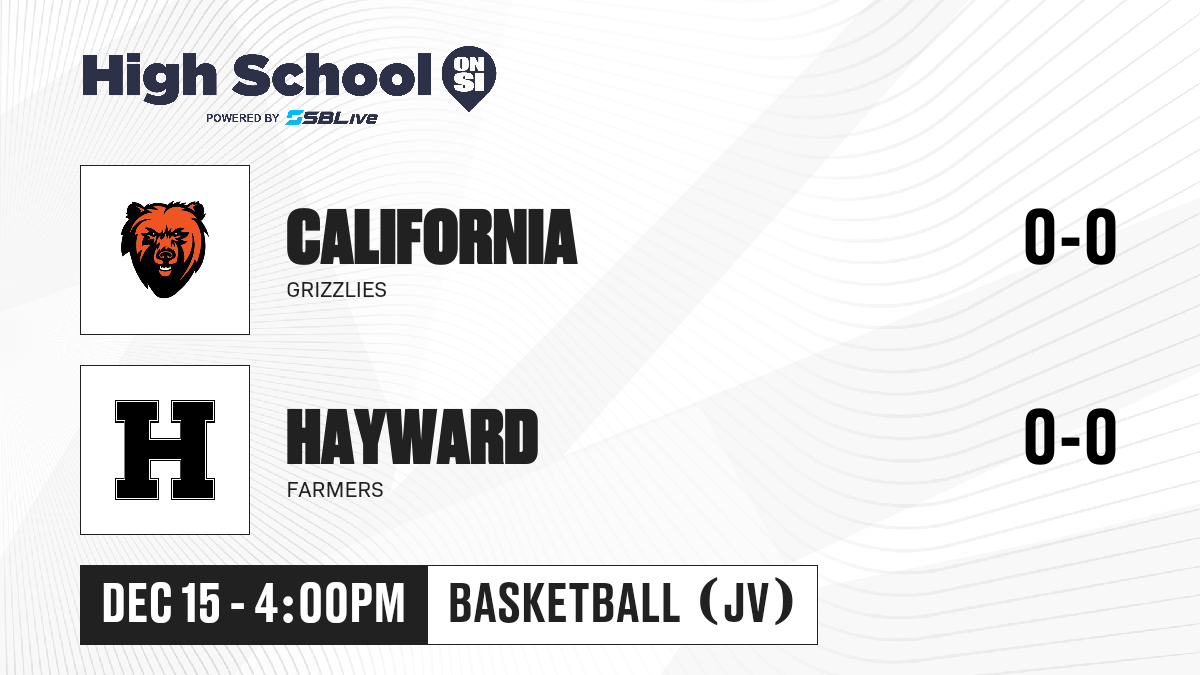 High School ON SI
POWERED BY SBLive

CALIFORNIA
GRIZZLIES
0-0

H
HAYWARD
FARMERS
0-0

DEC 15 - 4:00PM
BASKETBALL (JV)